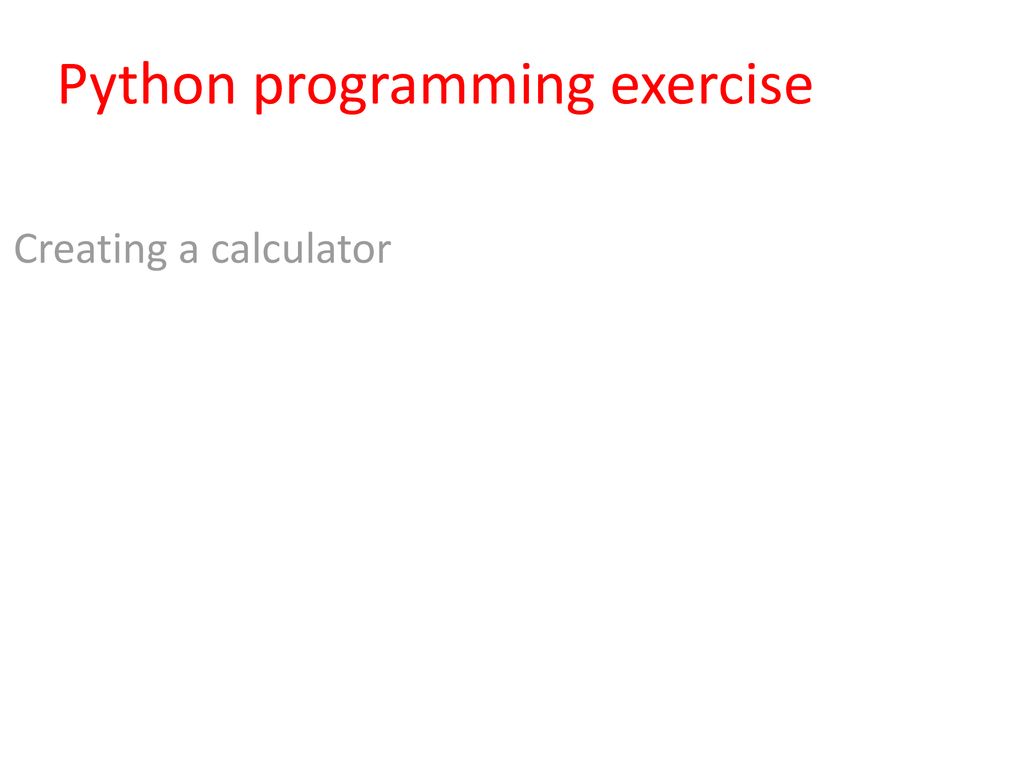 Python programming exercise

Creating a calculator